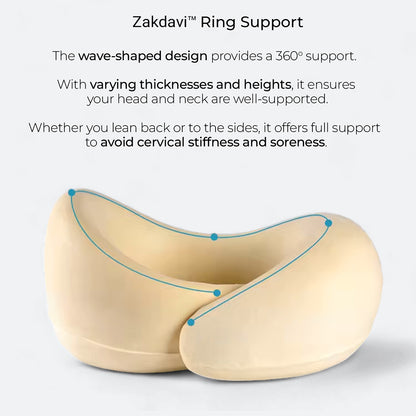 Zakdavi™ Ring Support

The wave-shaped design provides a 360° support.

With varying thicknesses and heights, it ensures your head and neck are well-supported.

Whether you lean back or to the sides, it offers full support to avoid cervical stiffness and soreness.